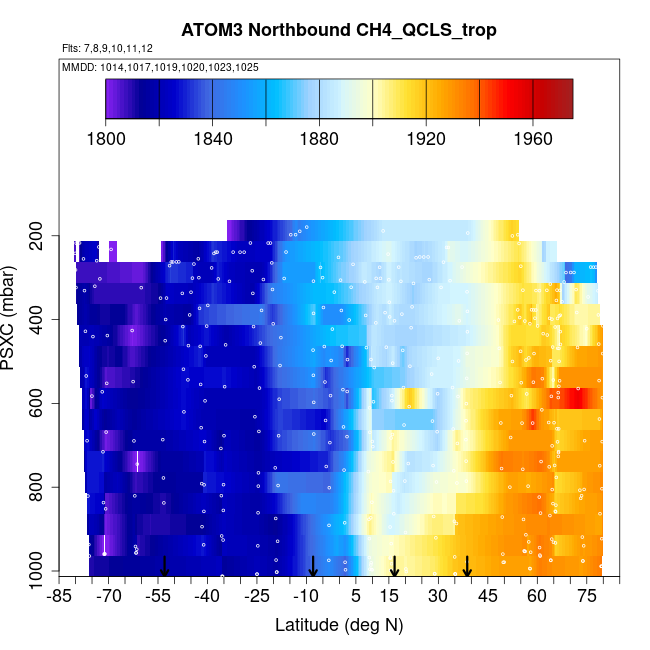 ATOM3 Northbound CH4_QCLS_trop

Flts: 7,8,9,10,11,12

MMDD: 1014,1017,1019,1020,1023,1025

1800
1840
1880
1920
1960

PSXC (mbar)

200
400
600
800
1000

-85
-70
-55
-40
-25
-10
5
15
30
45
60
75

Latitude (deg N)